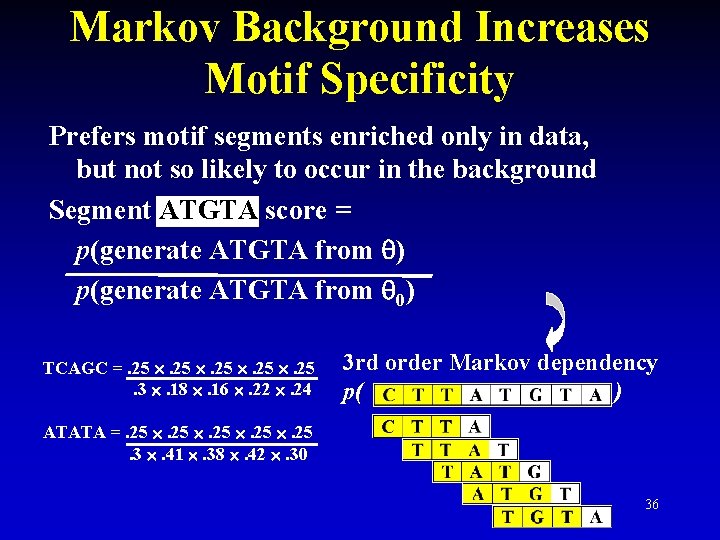 Markov Background Increases Motif Specificity

Prefers motif segments enriched only in data, but not so likely to occur in the background

Segment ATGTA score =

$\frac{p(\text{generate ATGTA from } \theta)}{p(\text{generate ATGTA from } \theta_0)}$

TCAGC = $\frac{.25 \times .25 \times .25 \times .25 \times .25}{.3 \times .18 \times .16 \times .22 \times .24}$

ATATA = $\frac{.25 \times .25 \times .25 \times .25 \times .25}{.3 \times .41 \times .38 \times .42 \times .30}$

3rd order Markov dependency

p( C T T A T G T A )

C T T A

T T A T

T A T G

A T G T

T G T A

36